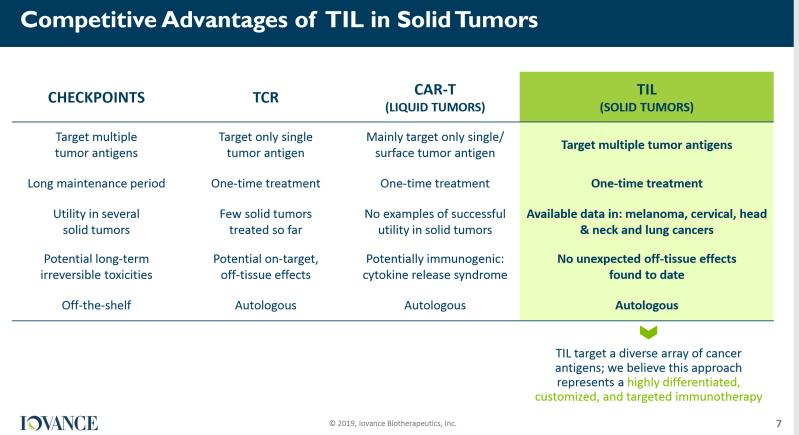 Competitive Advantages of TIL in Solid Tumors

| CHECKPOINTS | TCR | CAR-T (LIQUID TUMORS) | TIL (SOLID TUMORS) |
|---|---|---|---|
| Target multiple tumor antigens | Target only single tumor antigen | Mainly target only single/ surface tumor antigen | Target multiple tumor antigens |
| Long maintenance period | One-time treatment | One-time treatment | One-time treatment |
| Utility in several solid tumors | Few solid tumors treated so far | No examples of successful utility in solid tumors | Available data in: melanoma, cervical, head & neck and lung cancers |
| Potential long-term irreversible toxicities | Potential on-target, off-tissue effects | Potentially immunogenic: cytokine release syndrome | No unexpected off-tissue effects found to date |
| Off-the-shelf | Autologous | Autologous | Autologous |

TIL target a diverse array of cancer antigens; we believe this approach represents a highly differentiated, customized, and targeted immunotherapy

IOVANCE

© 2019, Iovance Biotherapeutics, Inc.

7